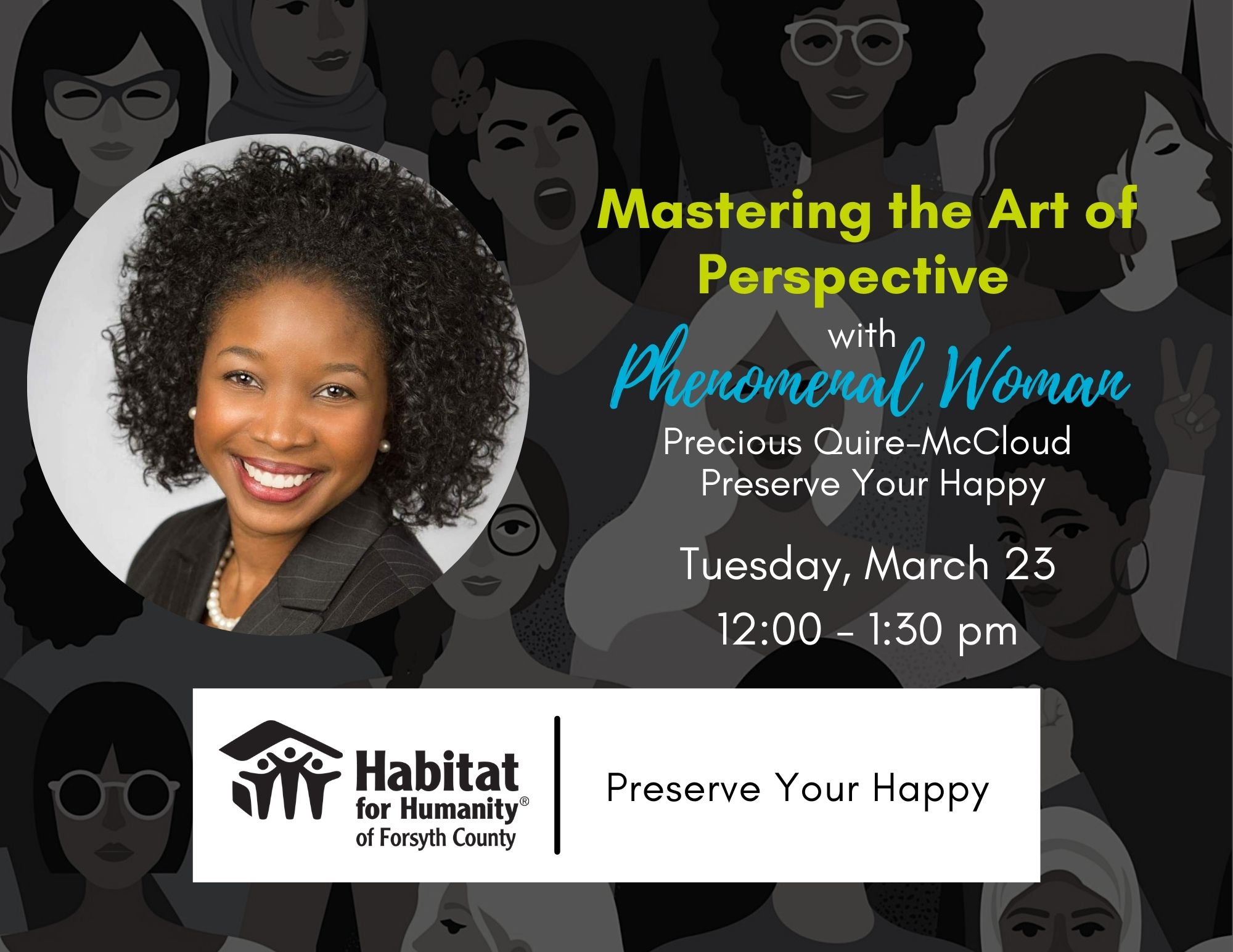 Mastering the Art of Perspective

with

Phenomenal Woman

Precious Quire-McCloud
Preserve Your Happy

Tuesday, March 23

12:00 - 1:30 pm

Habitat for Humanity® of Forsyth County

Preserve Your Happy